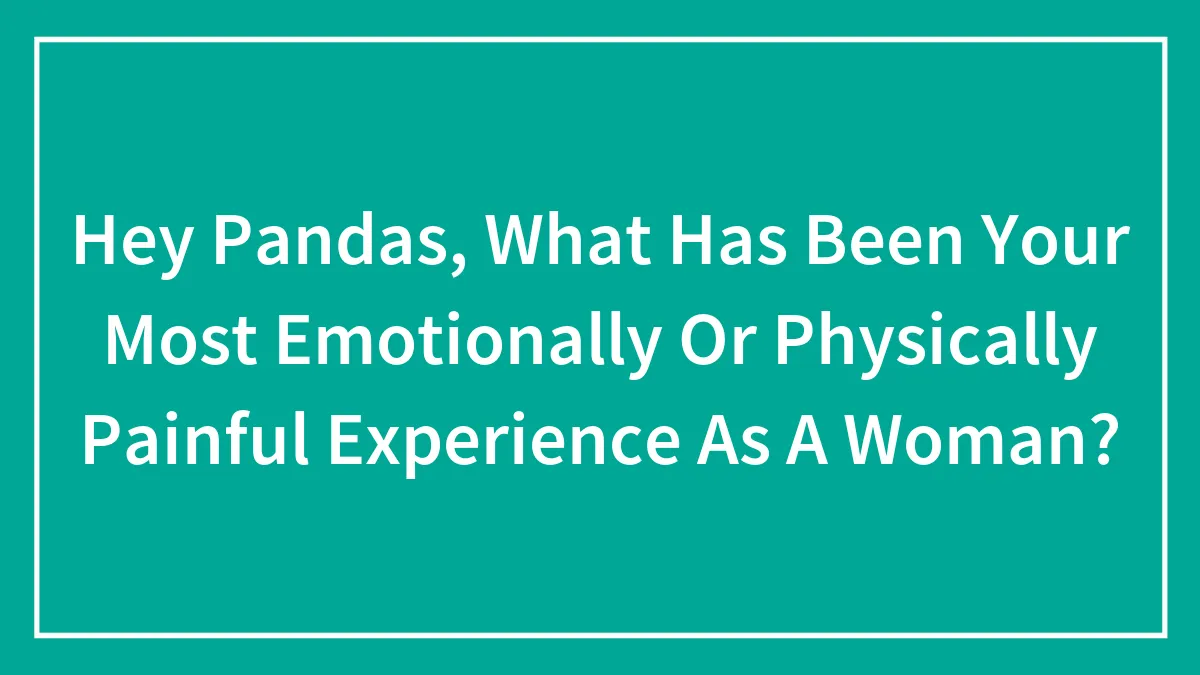 Hey Pandas, What Has Been Your Most Emotionally Or Physically Painful Experience As A Woman?